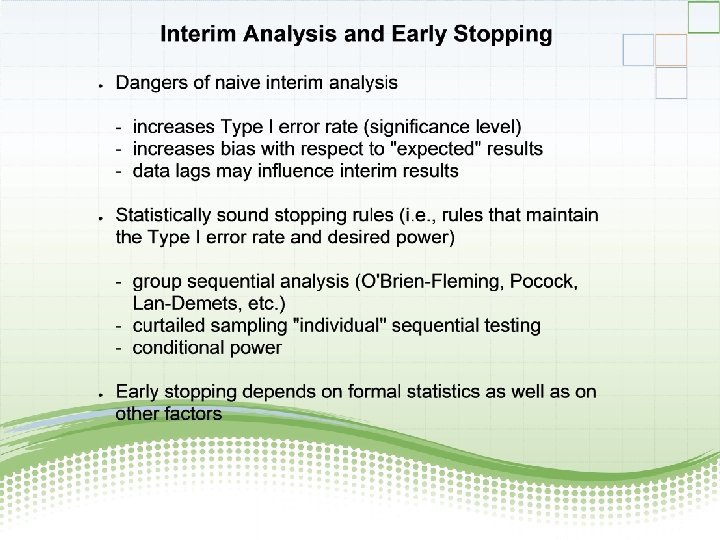 Interim Analysis and Early Stopping

• Dangers of naive interim analysis

- increases Type I error rate (significance level)
- increases bias with respect to "expected" results
- data lags may influence interim results

• Statistically sound stopping rules (i.e., rules that maintain the Type I error rate and desired power)

- group sequential analysis (O'Brien-Fleming, Pocock, Lan-Demets, etc.)
- curtailed sampling "individual" sequential testing
- conditional power

• Early stopping depends on formal statistics as well as on other factors